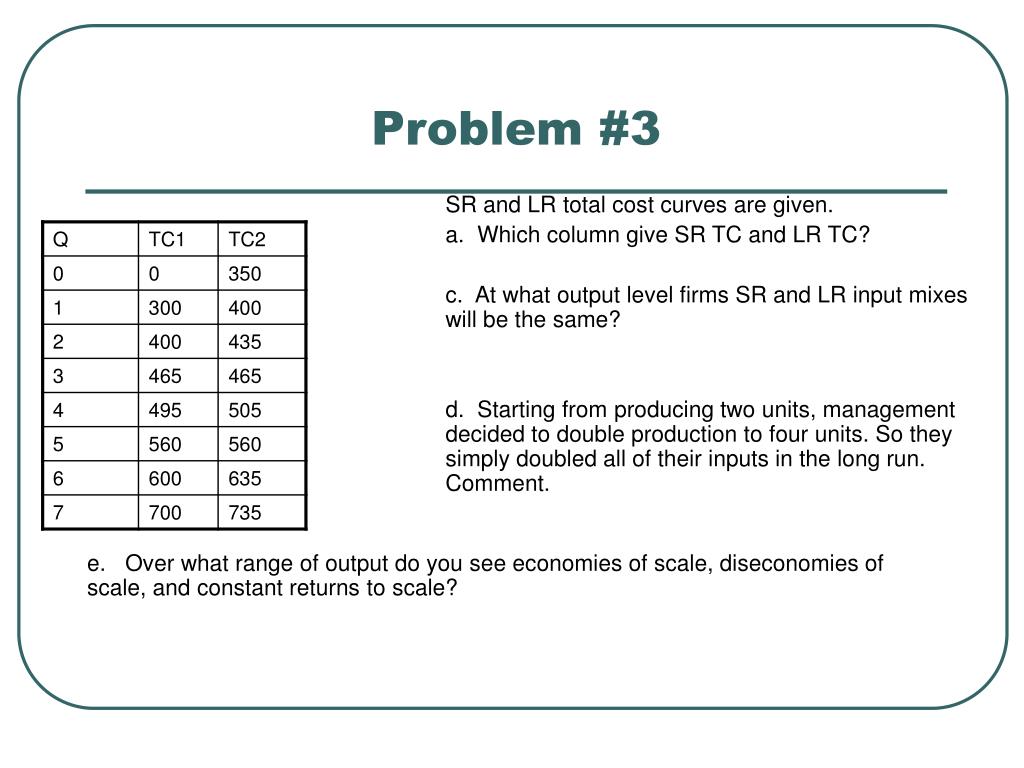 Problem #3

| Q | TC1 | TC2 |
|---|---|---|
| 0 | 0 | 350 |
| 1 | 300 | 400 |
| 2 | 400 | 435 |
| 3 | 465 | 465 |
| 4 | 495 | 505 |
| 5 | 560 | 560 |
| 6 | 600 | 635 |
| 7 | 700 | 735 |

SR and LR total cost curves are given.

a. Which column give SR TC and LR TC?

c. At what output level firms SR and LR input mixes will be the same?

d. Starting from producing two units, management decided to double production to four units. So they simply doubled all of their inputs in the long run. Comment.

e. Over what range of output do you see economies of scale, diseconomies of scale, and constant returns to scale?